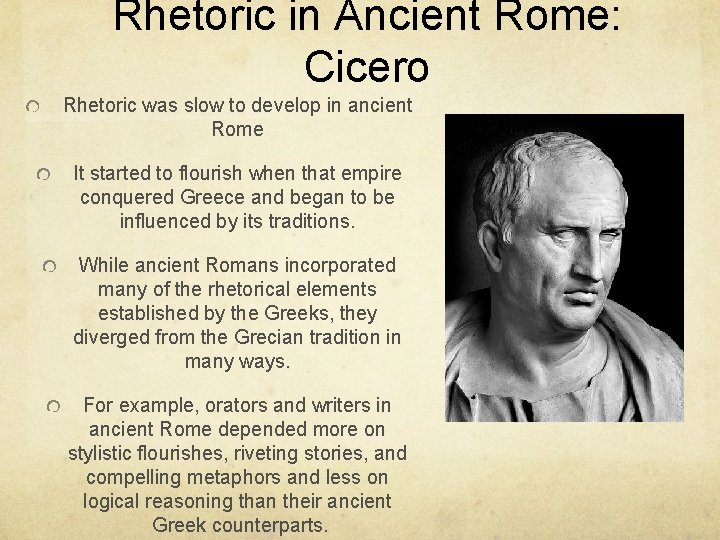 Rhetoric in Ancient Rome: Cicero

Rhetoric was slow to develop in ancient Rome

It started to flourish when that empire conquered Greece and began to be influenced by its traditions.

While ancient Romans incorporated many of the rhetorical elements established by the Greeks, they diverged from the Grecian tradition in many ways.

For example, orators and writers in ancient Rome depended more on stylistic flourishes, riveting stories, and compelling metaphors and less on logical reasoning than their ancient Greek counterparts.